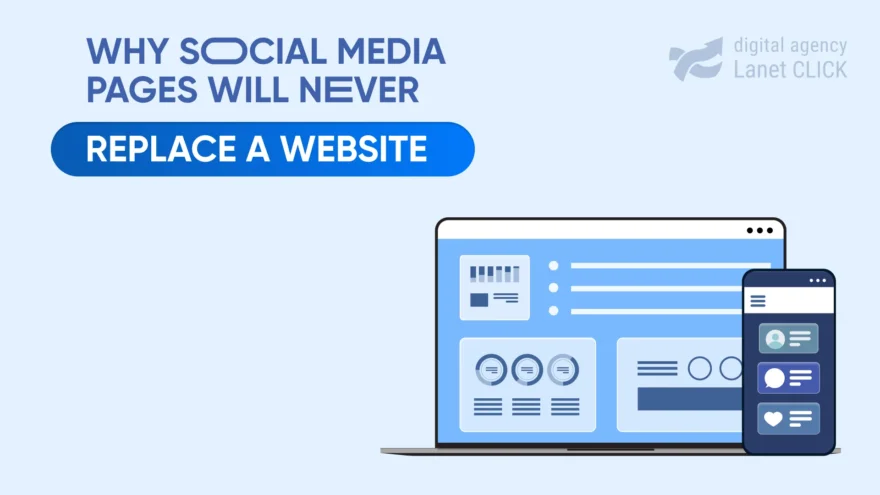 WHY SOCIAL MEDIA PAGES WILL NEVER

REPLACE A WEBSITE

digital agency
Lanet CLICK